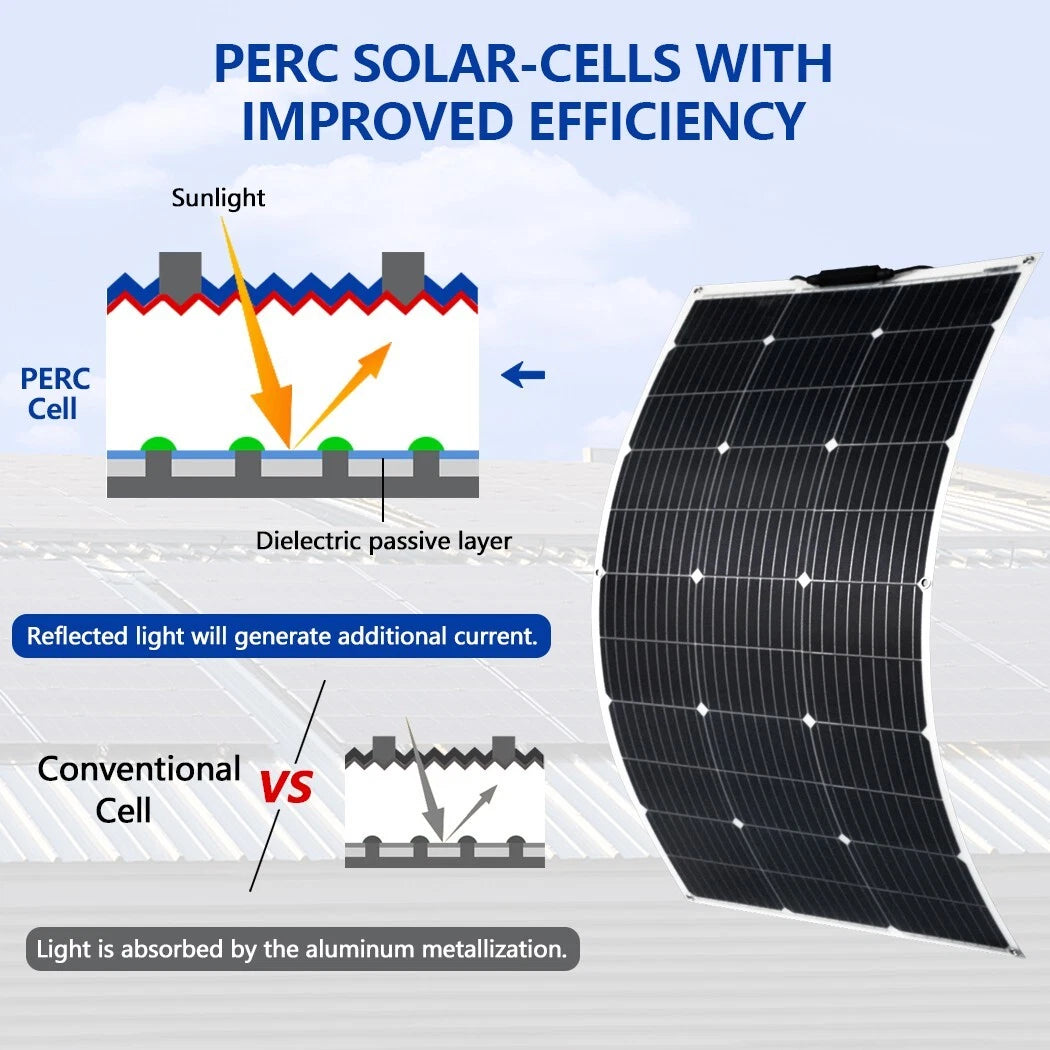 PERC SOLAR-CELLS WITH IMPROVED EFFICIENCY

Sunlight

PERC Cell

Dielectric passive layer

Reflected light will generate additional current.

Conventional Cell

VS

Light is absorbed by the aluminum metallization.